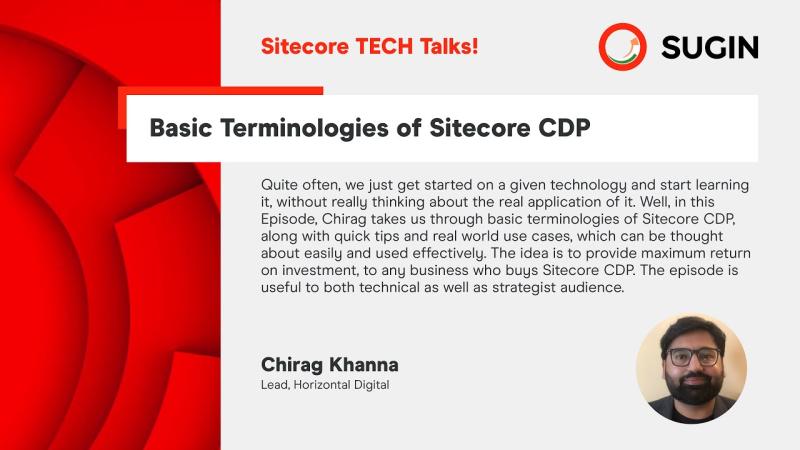 Sitecore TECH Talks!

SUGIN

Basic Terminologies of Sitecore CDP

Quite often, we just get started on a given technology and start learning it, without really thinking about the real application of it. Well, in this Episode, Chirag takes us through basic terminologies of Sitecore CDP, along with quick tips and real world use cases, which can be thought about easily and used effectively. The idea is to provide maximum return on investment, to any business who buys Sitecore CDP. The episode is useful to both technical as well as strategist audience.

Chirag Khanna
Lead, Horizontal Digital